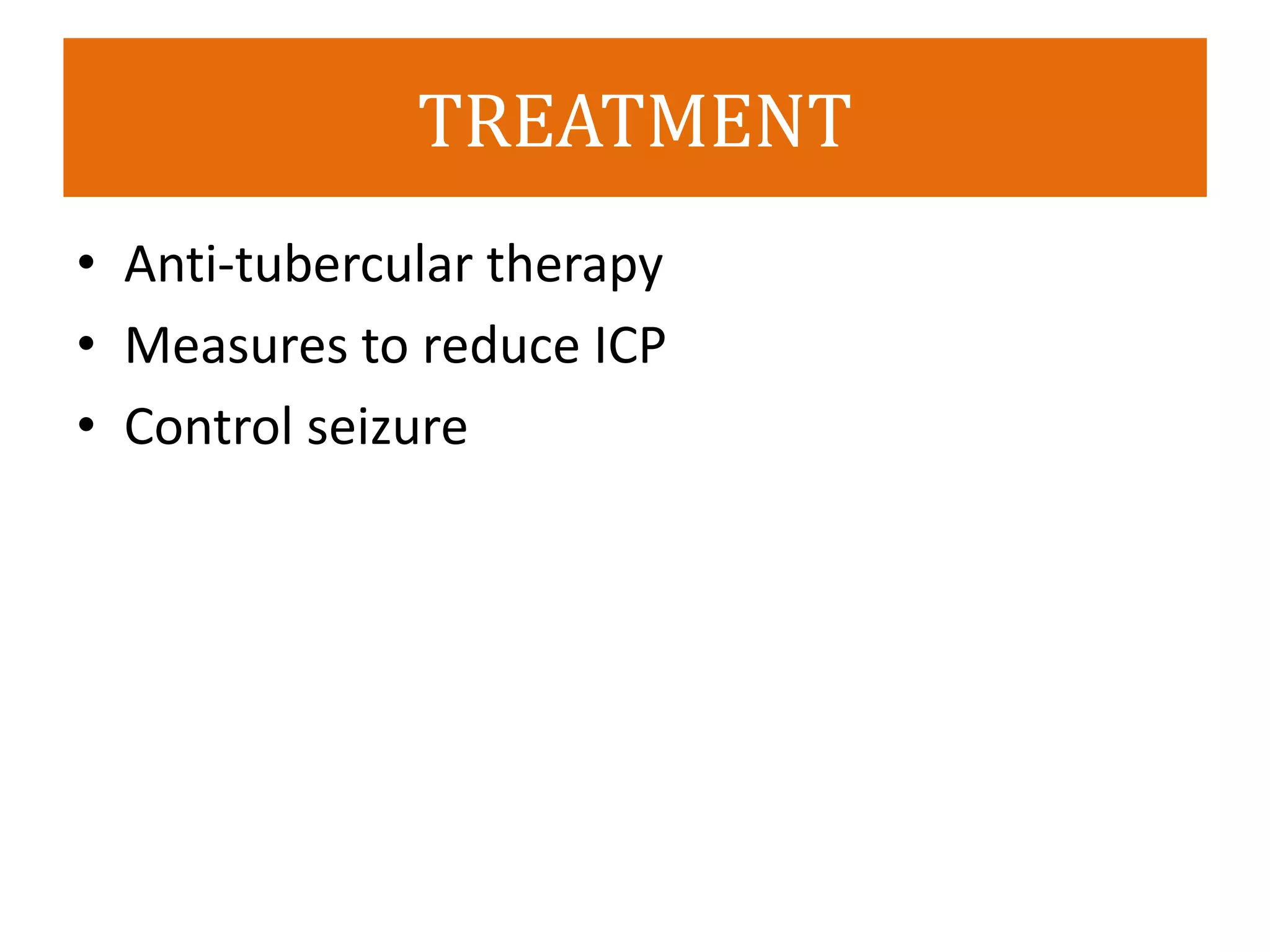 TREATMENT

• Anti-tubercular therapy
• Measures to reduce ICP
• Control seizure